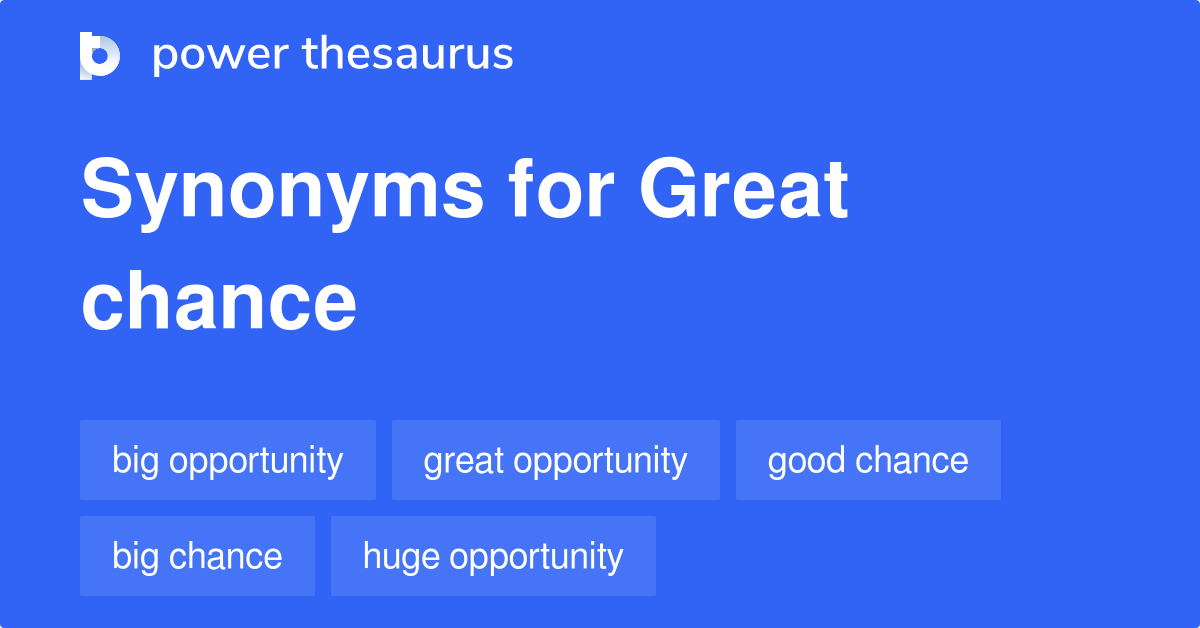 power thesaurus

Synonyms for Great chance

big opportunity
great opportunity
good chance
big chance
huge opportunity